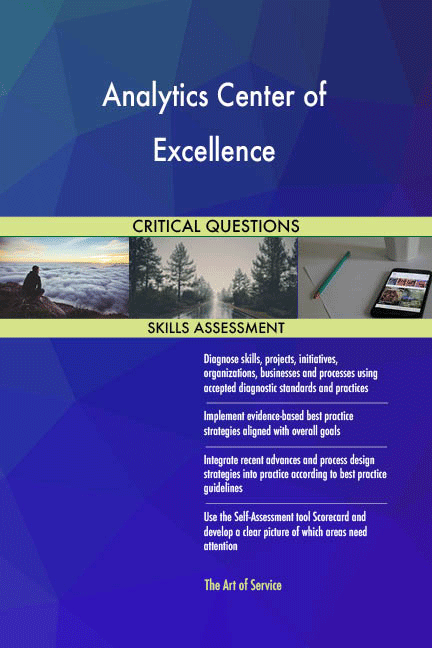 Analytics Center of Excellence

CRITICAL QUESTIONS

SKILLS ASSESSMENT

Diagnose skills, projects, initiatives, organizations, businesses and processes using accepted diagnostic standards and practices

Implement evidence-based best practice strategies aligned with overall goals

Integrate recent advances and process design strategies into practice according to best practice guidelines

Use the Self-Assessment tool Scorecard and develop a clear picture of which areas need attention

The Art of Service